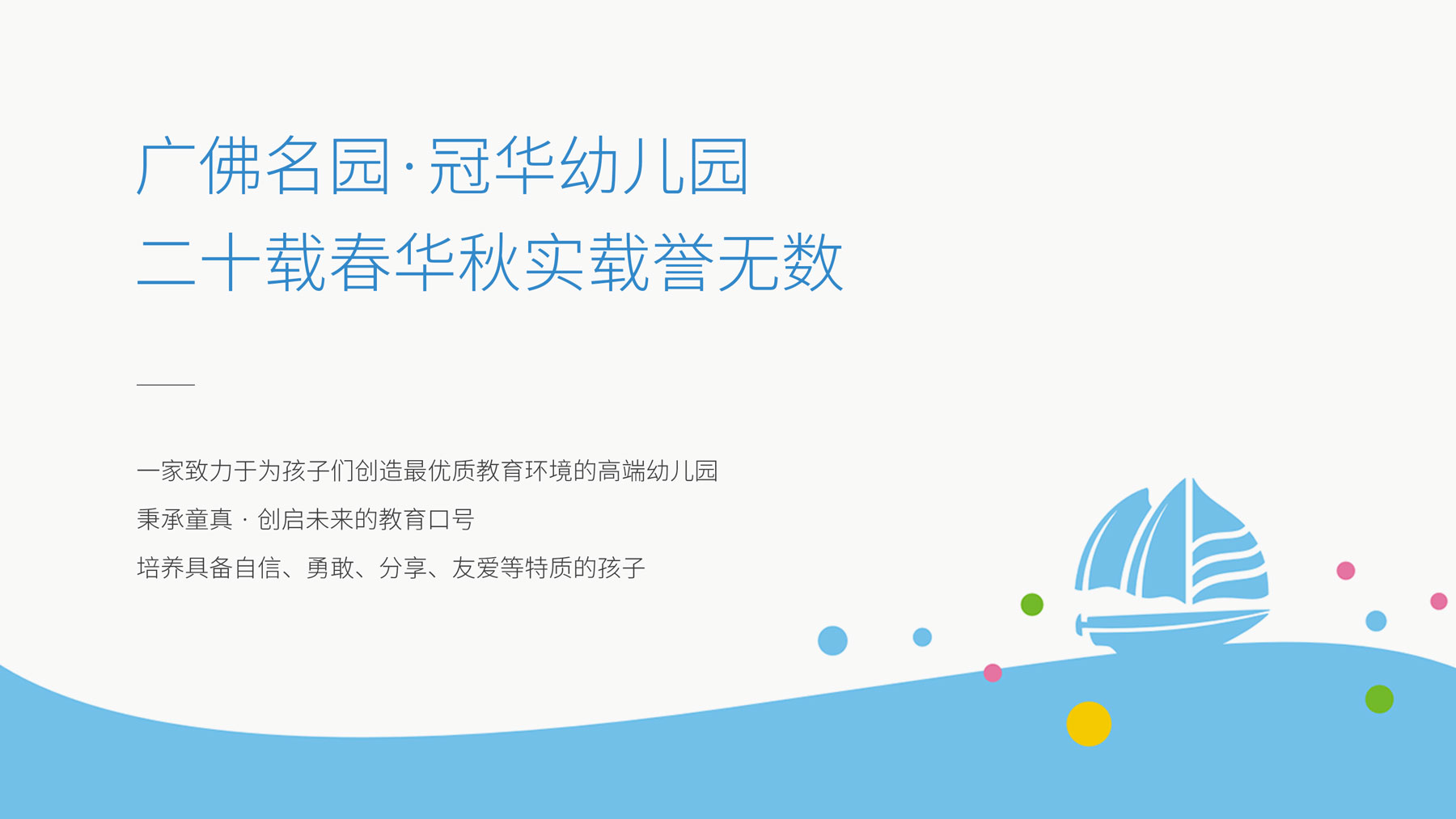 广佛名园·冠华幼儿园
二十载春华秋实载誉无数

一家致力于为孩子们创造最优质教育环境的高端幼儿园

秉承童真 · 创启未来的教育口号

培养具备自信、勇敢、分享、友爱等特质的孩子